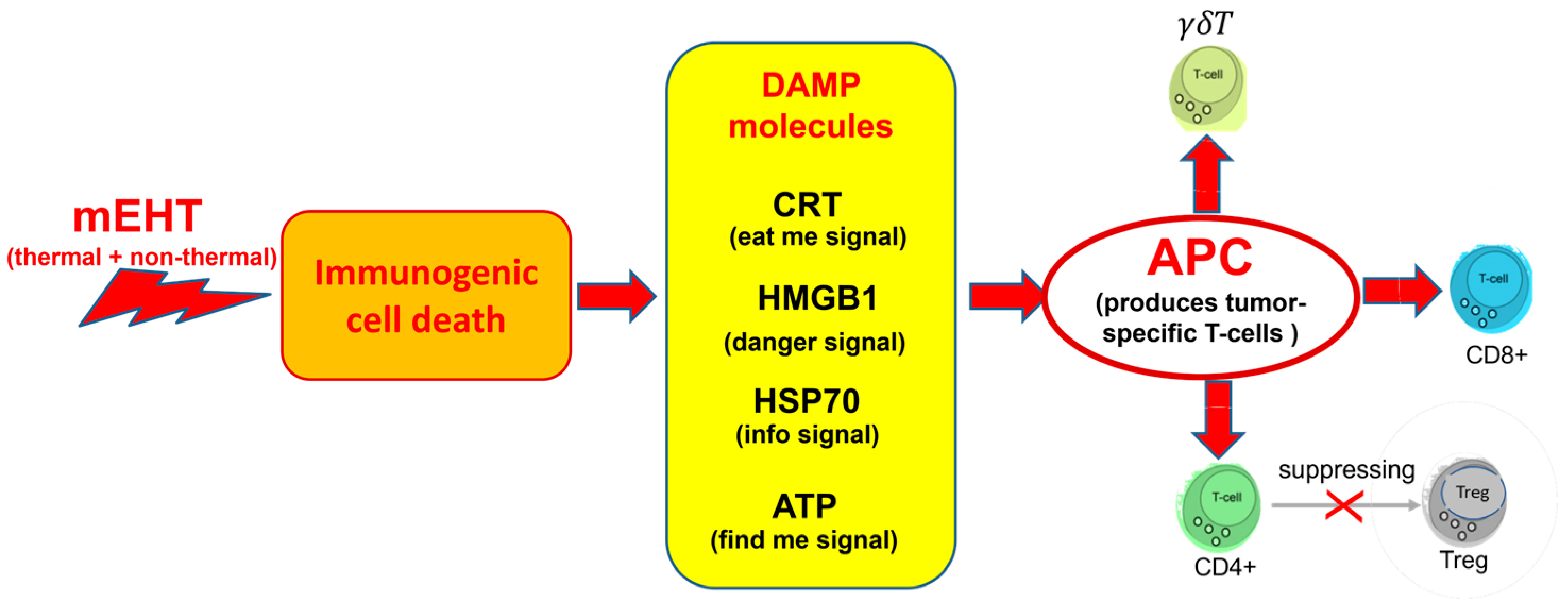 mEHT
(thermal + non-thermal)

Immunogenic cell death

DAMP molecules

CRT
(eat me signal)

HMGB1
(danger signal)

HSP70
(info signal)

ATP
(find me signal)

APC
(produces tumor-specific T-cells )

$\gamma\delta T$

T-cell

T-cell

CD8+

T-cell

CD4+

suppressing

Treg

Treg